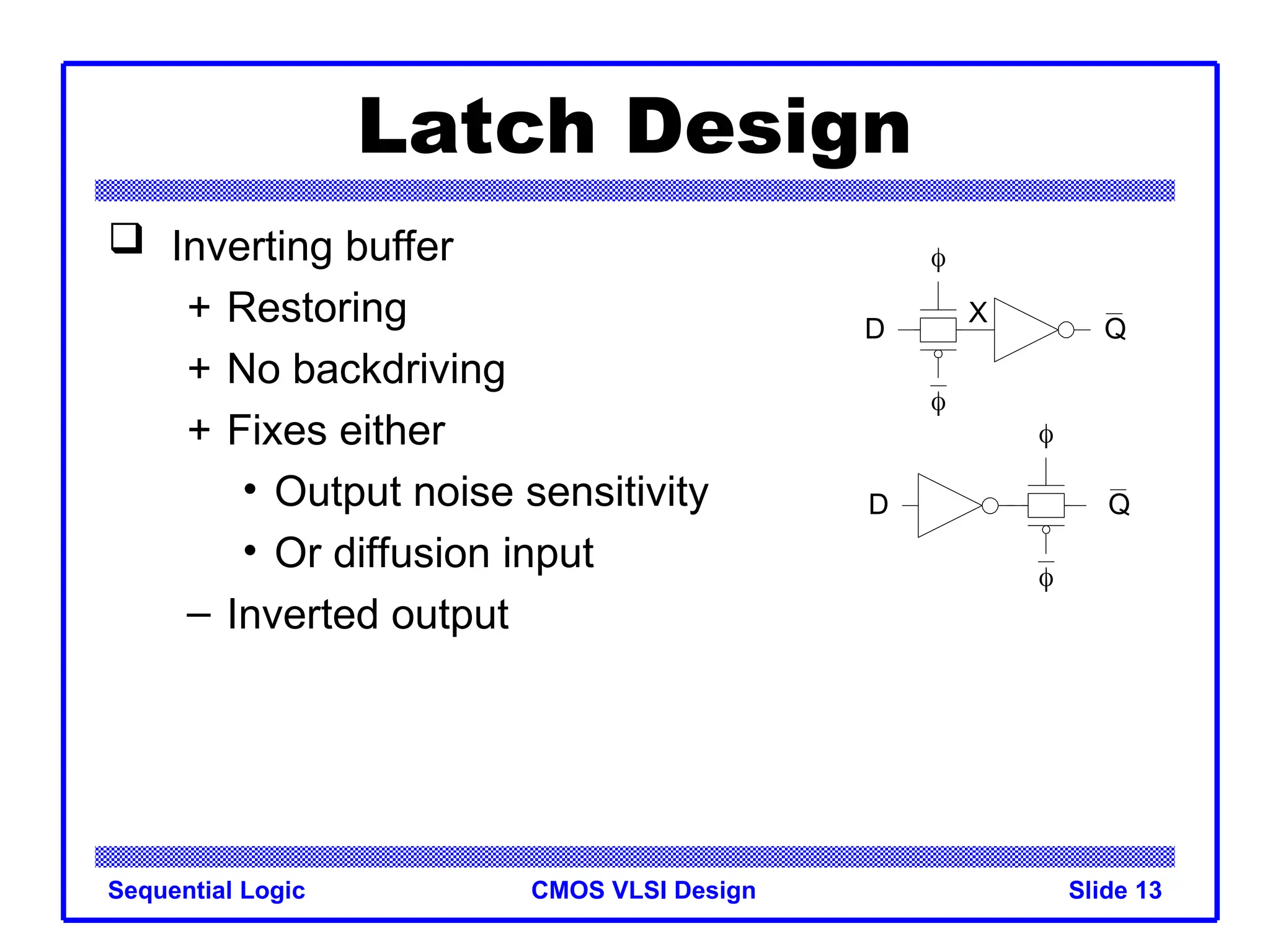 Latch Design

❑ Inverting buffer

+ Restoring

+ No backdriving

+ Fixes either

• Output noise sensitivity

• Or diffusion input

– Inverted output

$\phi$

D

X

$\overline{Q}$

$\overline{\phi}$

$\phi$

D

$\overline{Q}$

$\overline{\phi}$

Sequential Logic

CMOS VLSI Design

Slide 13